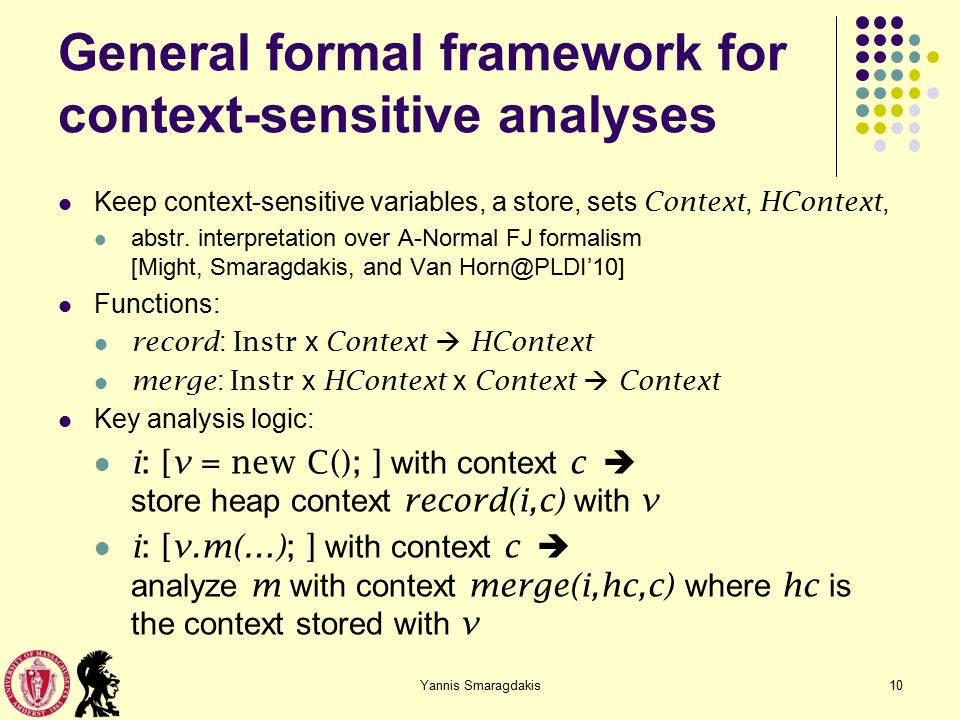 General formal framework for context-sensitive analyses

- Keep context-sensitive variables, a store, sets $Context$, $HContext$,
  - abstr. interpretation over A-Normal FJ formalism [Might, Smaragdakis, and Van Horn@PLDI'10]
- Functions:
  - $record$: Instr x $Context$ → $HContext$
  - $merge$: Instr x $HContext$ x $Context$ → $Context$
- Key analysis logic:
  - $i$: [$v$ = new C(); ] with context $c$ → store heap context $record(i,c)$ with $v$
  - $i$: [$v.m(\ldots)$; ] with context $c$ → analyze $m$ with context $merge(i,hc,c)$ where $hc$ is the context stored with $v$

UNIVERSITY OF MASSACHUSETTS AMHERST 1863

Yannis Smaragdakis

10